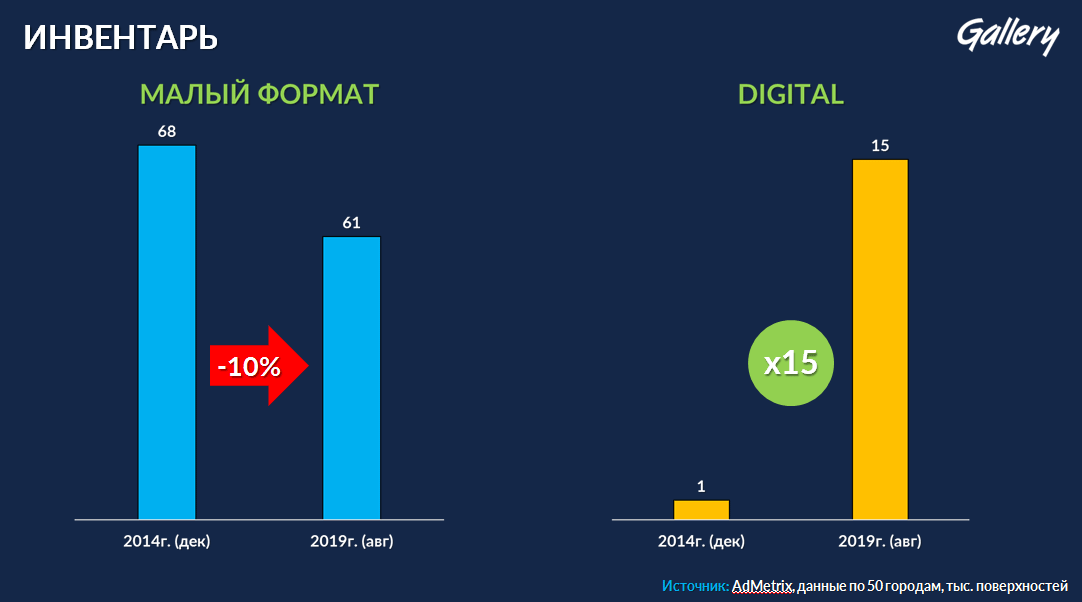 ИНВЕНТАРЬ

Gallery

МАЛЫЙ ФОРМАТ

68

61

-10%

2014г. (дек)

2019г. (авг)

DIGITAL

15

x15

1

2014г. (дек)

2019г. (авг)

Источник: AdMetrix, данные по 50 городам, тыс. поверхностей